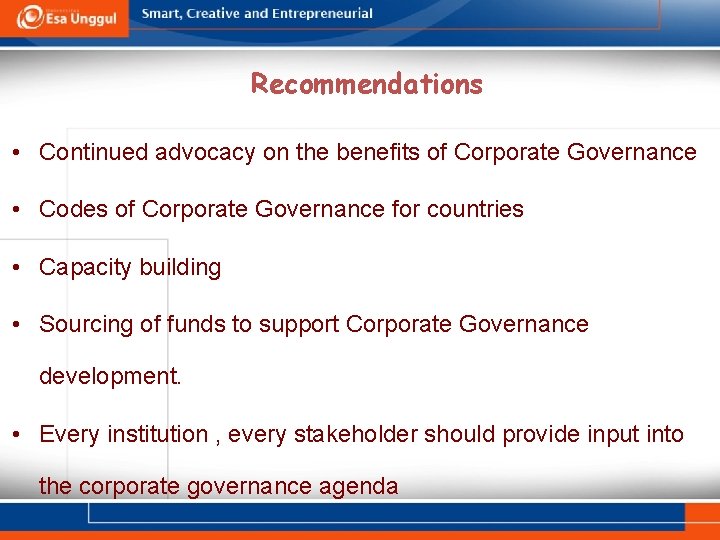 Esa Unggul

Smart, Creative and Entrepreneurial

Recommendations

• Continued advocacy on the benefits of Corporate Governance

• Codes of Corporate Governance for countries

• Capacity building

• Sourcing of funds to support Corporate Governance development.

• Every institution , every stakeholder should provide input into the corporate governance agenda